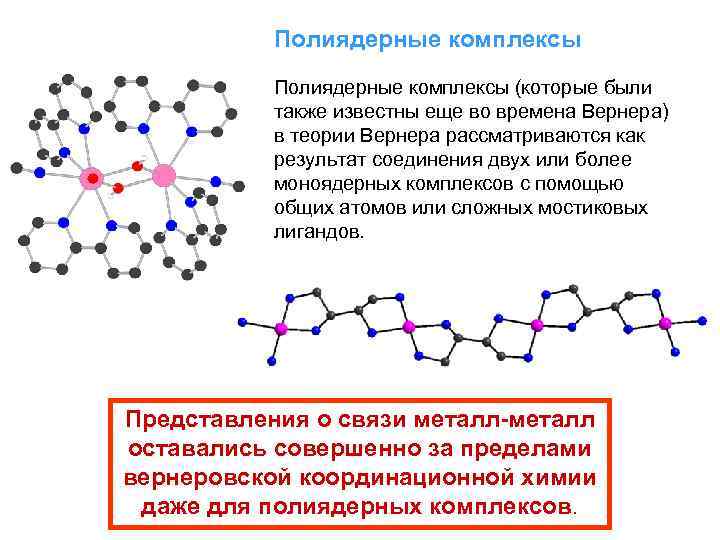 Полиядерные комплексы

Полиядерные комплексы (которые были также известны еще во времена Вернера) в теории Вернера рассматриваются как результат соединения двух или более моноядерных комплексов с помощью общих атомов или сложных мостиковых лигандов.

Представления о связи металл-металл оставались совершенно за пределами вернеровской координационной химии даже для полиядерных комплексов.